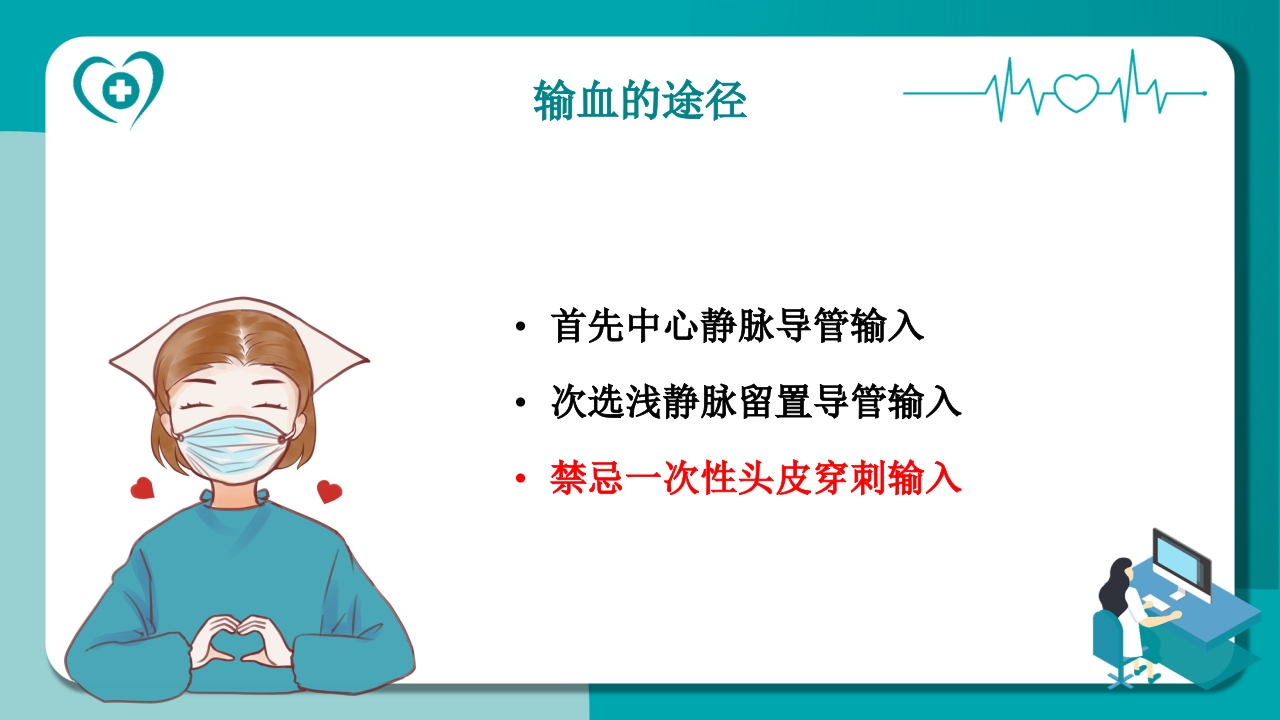 输血的途径

• 首先中心静脉导管输入
• 次选浅静脉留置导管输入
• 禁忌一次性头皮穿刺输入